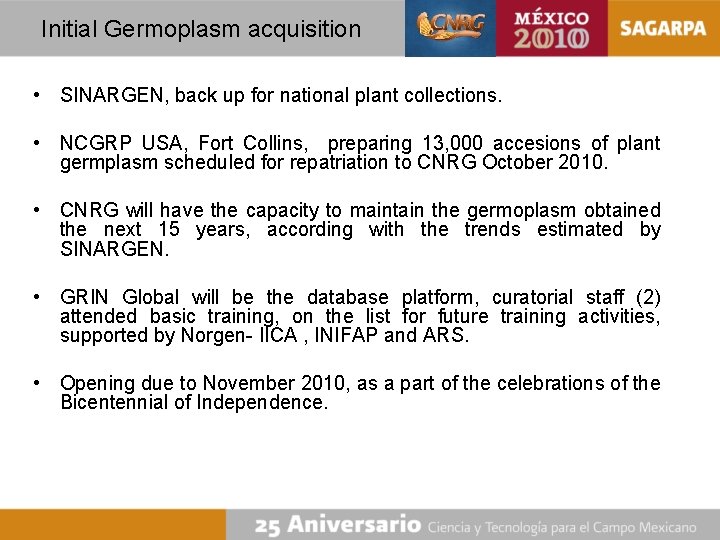 Initial Germoplasm acquisition

CNRG

MÉXICO 2010

SAGARPA

• SINARGEN, back up for national plant collections.

• NCGRP USA, Fort Collins, preparing 13,000 accesions of plant germplasm scheduled for repatriation to CNRG October 2010.

• CNRG will have the capacity to maintain the germoplasm obtained the next 15 years, according with the trends estimated by SINARGEN.

• GRIN Global will be the database platform, curatorial staff (2) attended basic training, on the list for future training activities, supported by Norgen- IICA , INIFAP and ARS.

• Opening due to November 2010, as a part of the celebrations of the Bicentennial of Independence.

25 Aniversario Ciencia y Tecnología para el Campo Mexicano